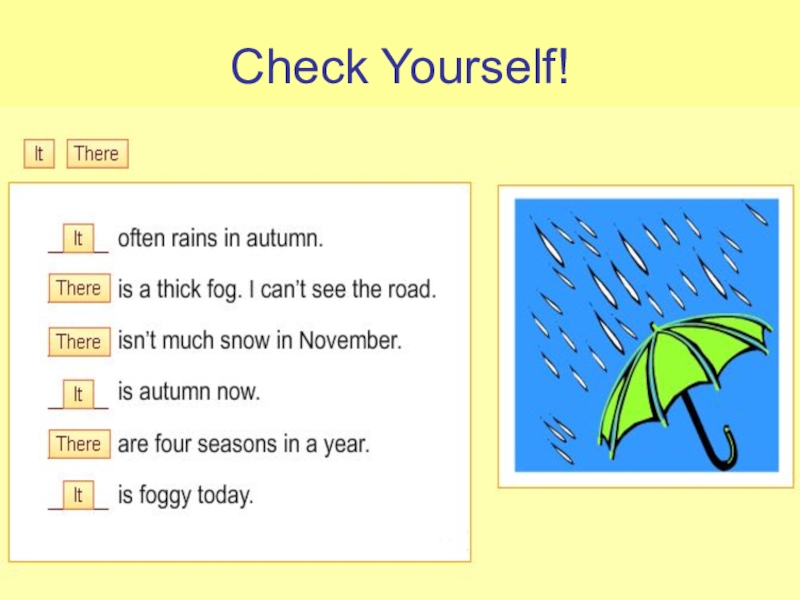 Check Yourself!

It There

It often rains in autumn.

There is a thick fog. I can't see the road.

There isn't much snow in November.

It is autumn now.

There are four seasons in a year.

It is foggy today.